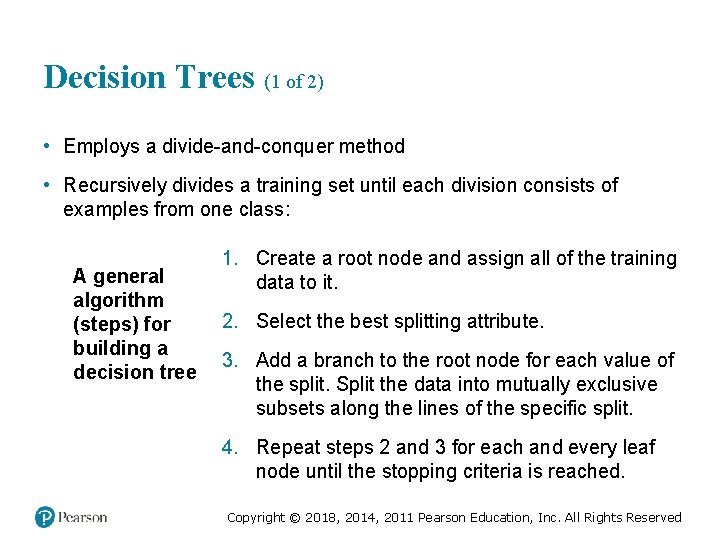 Decision Trees (1 of 2)

• Employs a divide-and-conquer method

• Recursively divides a training set until each division consists of examples from one class:

A general algorithm (steps) for building a decision tree

1. Create a root node and assign all of the training data to it.

2. Select the best splitting attribute.

3. Add a branch to the root node for each value of the split. Split the data into mutually exclusive subsets along the lines of the specific split.

4. Repeat steps 2 and 3 for each and every leaf node until the stopping criteria is reached.

Pearson

Copyright © 2018, 2014, 2011 Pearson Education, Inc. All Rights Reserved